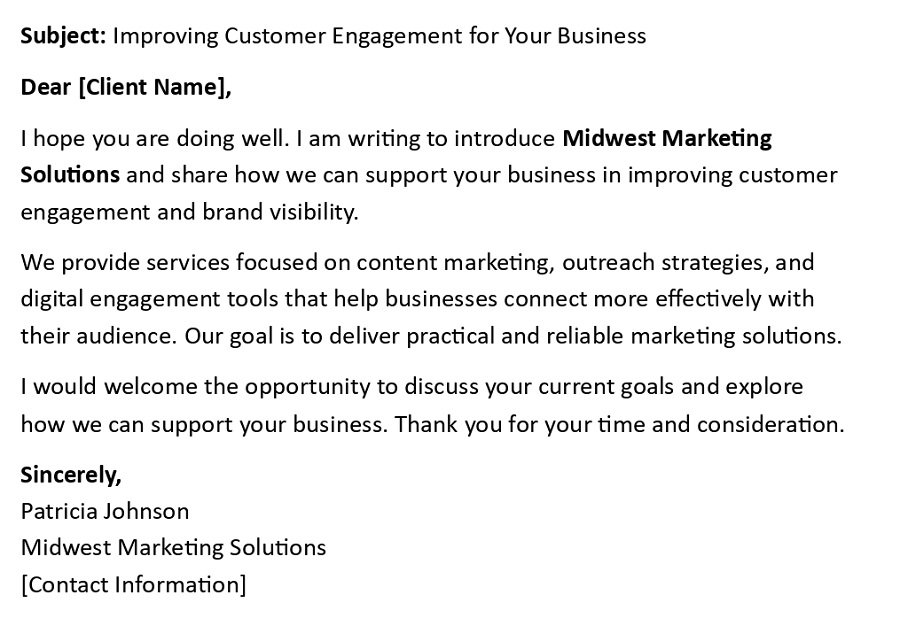 Subject: Improving Customer Engagement for Your Business

Dear [Client Name],

I hope you are doing well. I am writing to introduce Midwest Marketing Solutions and share how we can support your business in improving customer engagement and brand visibility.

We provide services focused on content marketing, outreach strategies, and digital engagement tools that help businesses connect more effectively with their audience. Our goal is to deliver practical and reliable marketing solutions.

I would welcome the opportunity to discuss your current goals and explore how we can support your business. Thank you for your time and consideration.

Sincerely,
Patricia Johnson
Midwest Marketing Solutions
[Contact Information]